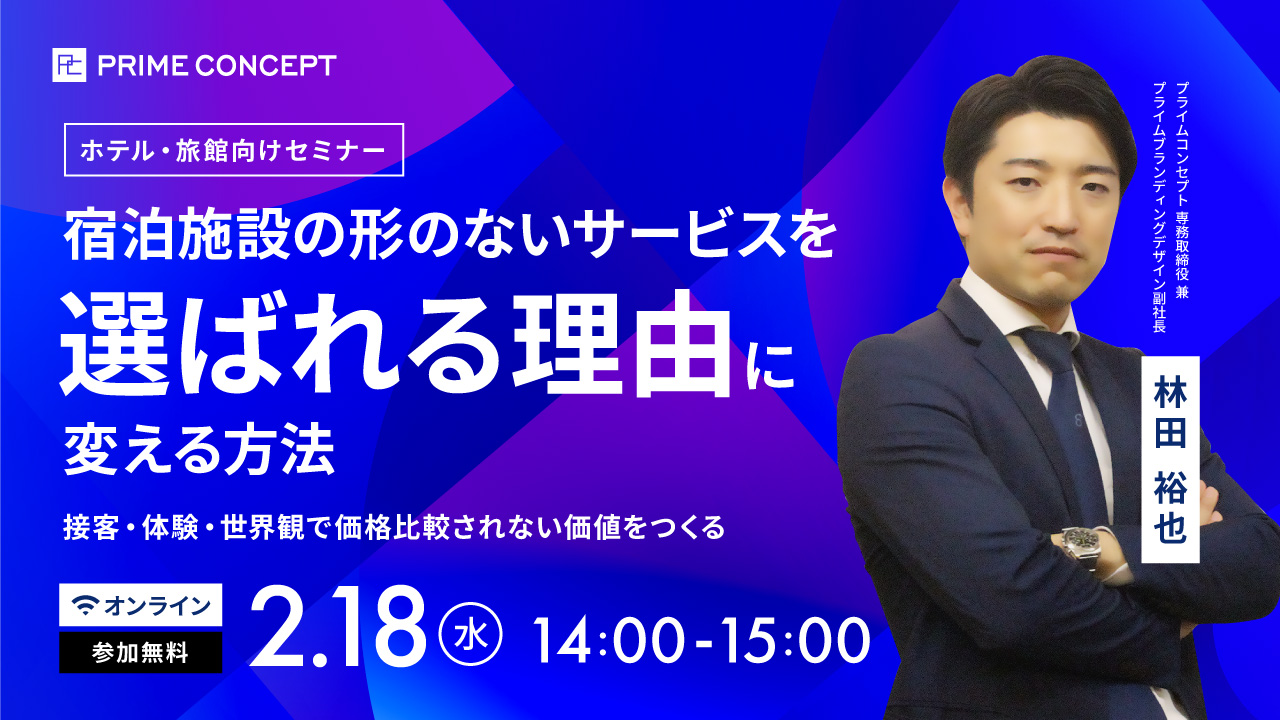 PRIME CONCEPT

ホテル・旅館向けセミナー

宿泊施設の形のないサービスを
選ばれる理由に
変える方法

接客・体験・世界観で価格比較されない価値をつくる

オンライン
参加無料

2.18 水 14:00-15:00

プライムコンセプト 専務取締役 兼
プライムブランディングデザイン副社長

林田 裕也